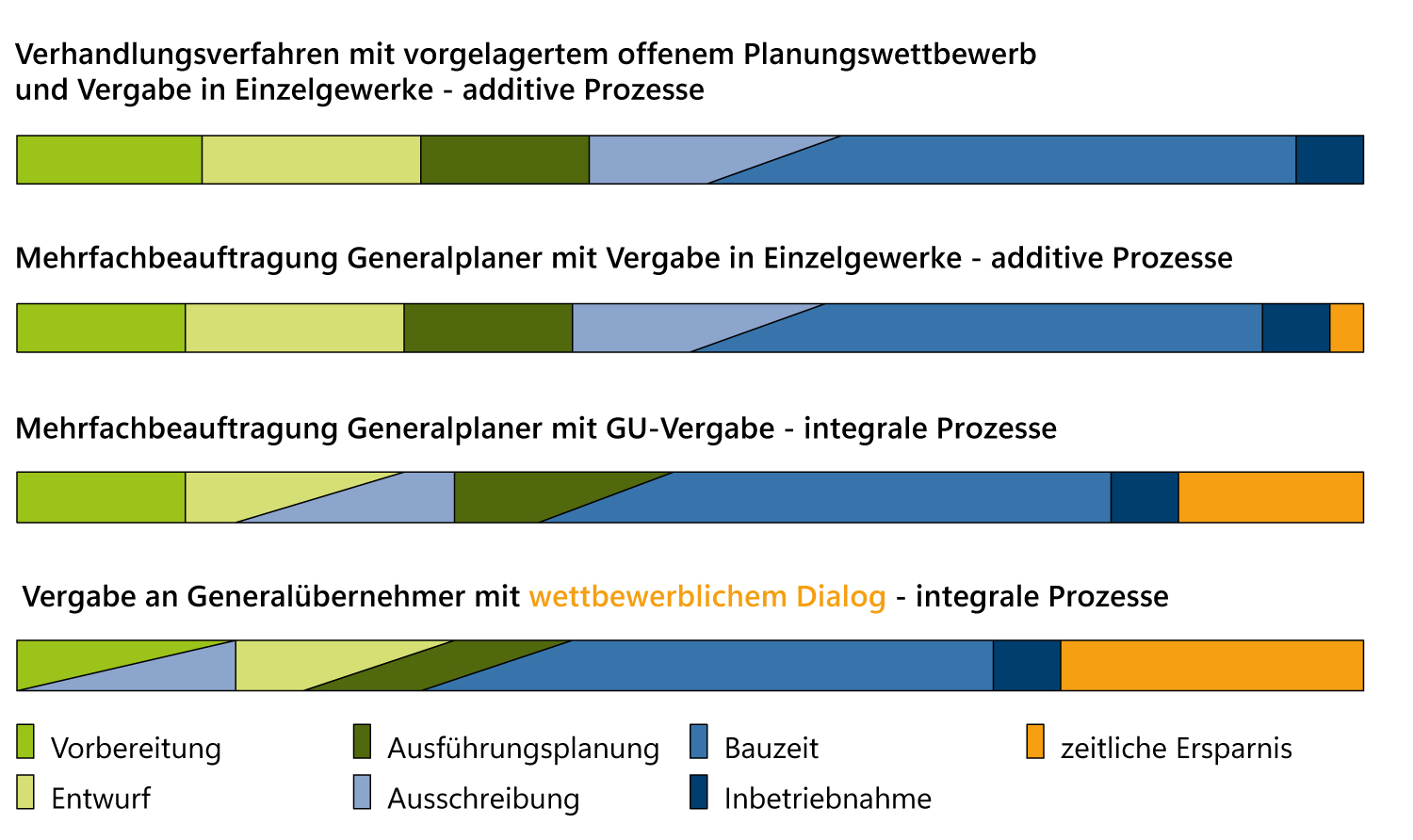 Verhandlungsverfahren mit vorgelagertem offenem Planungswettbewerb und Vergabe in Einzelgewerke - additive Prozesse

Mehrfachbeauftragung Generalplaner mit Vergabe in Einzelgewerke - additive Prozesse

Mehrfachbeauftragung Generalplaner mit GU-Vergabe - integrale Prozesse

Vergabe an Generalübernehmer mit wettbewerblichem Dialog - integrale Prozesse

Vorbereitung
Entwurf
Ausführungsplanung
Ausschreibung
Bauzeit
Inbetriebnahme
zeitliche Ersparnis